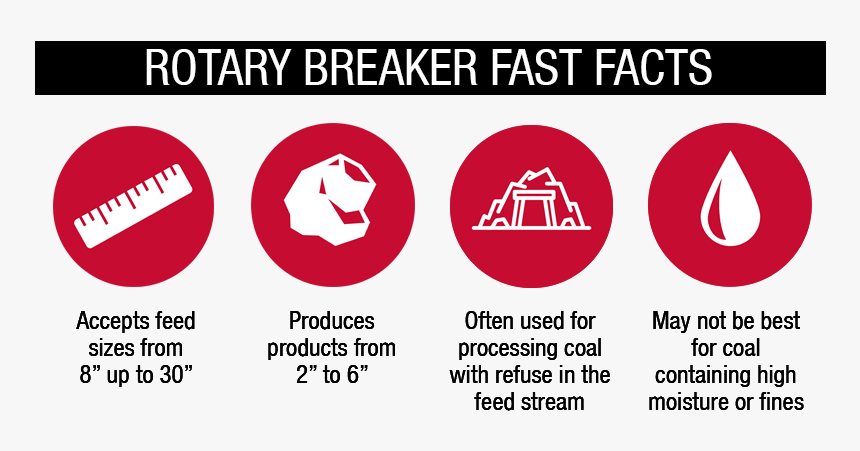 ROTARY BREAKER FAST FACTS

Accepts feed sizes from 8” up to 30”

Produces products from 2” to 6”

Often used for processing coal with refuse in the feed stream

May not be best for coal containing high moisture or fines